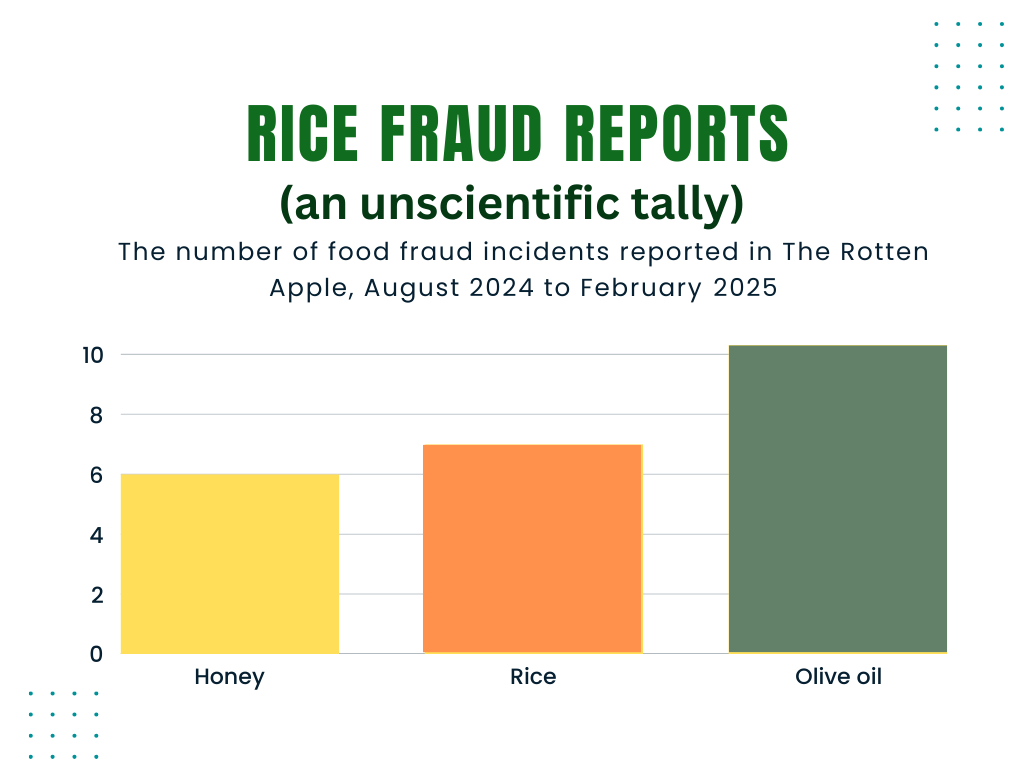 RICE FRAUD REPORTS
(an unscientific tally)

The number of food fraud incidents reported in The Rotten Apple, August 2024 to February 2025

10
8
6
4
2
0

Honey
Rice
Olive oil